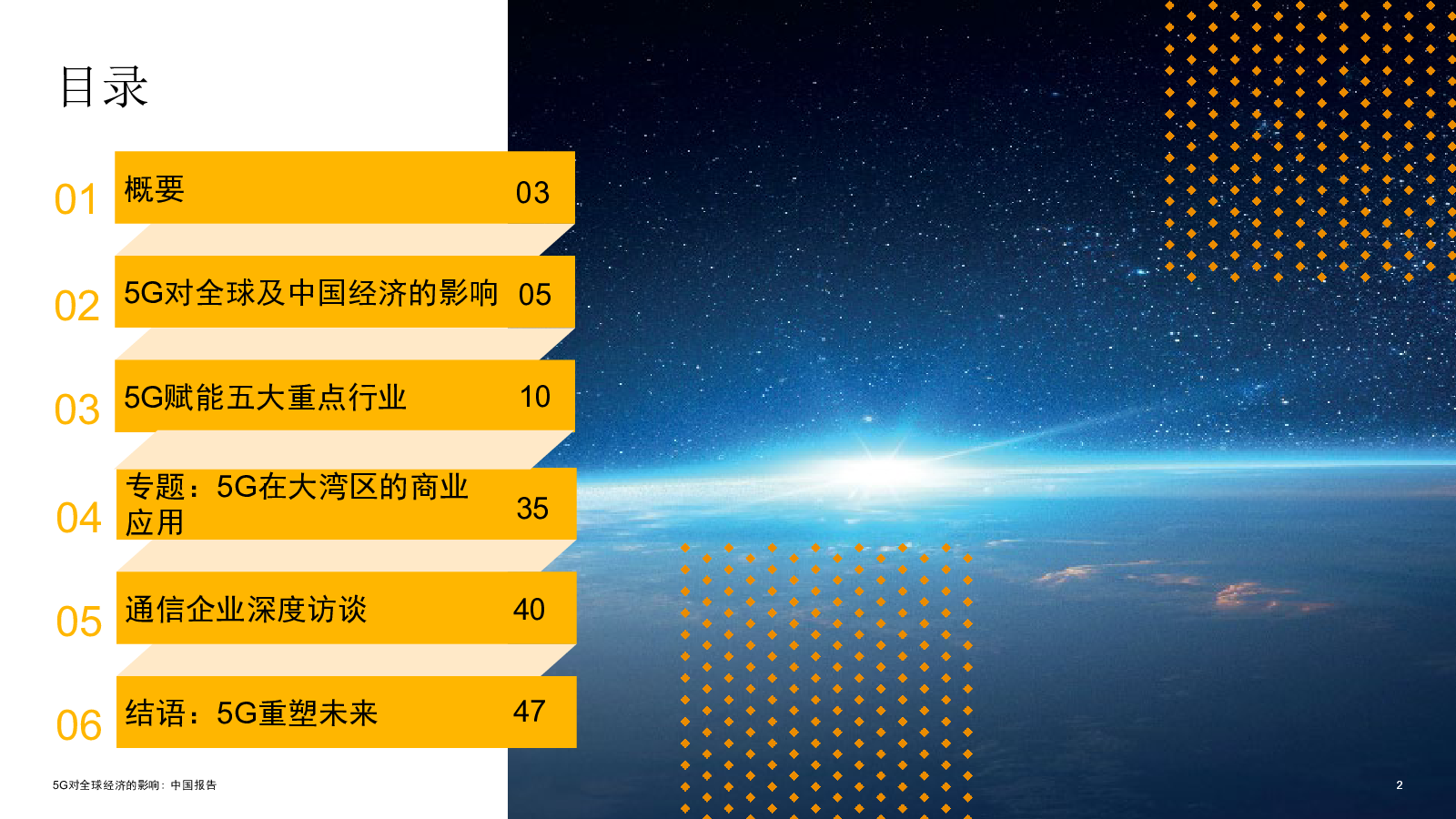 目录

01 概要 03

02 5G对全球及中国经济的影响 05

03 5G赋能五大重点行业 10

04 专题：5G在大湾区的商业应用 35

05 通信企业深度访谈 40

06 结语：5G重塑未来 47

5G对全球经济的影响：中国报告

2